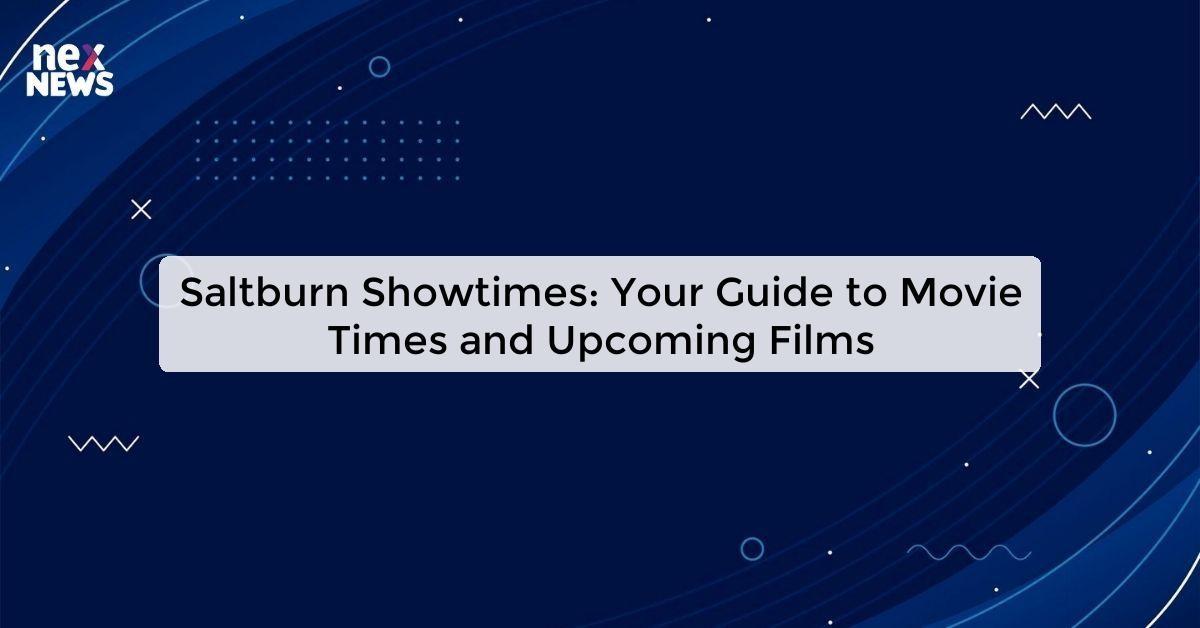 nex NEWS

Saltburn Showtimes: Your Guide to Movie Times and Upcoming Films